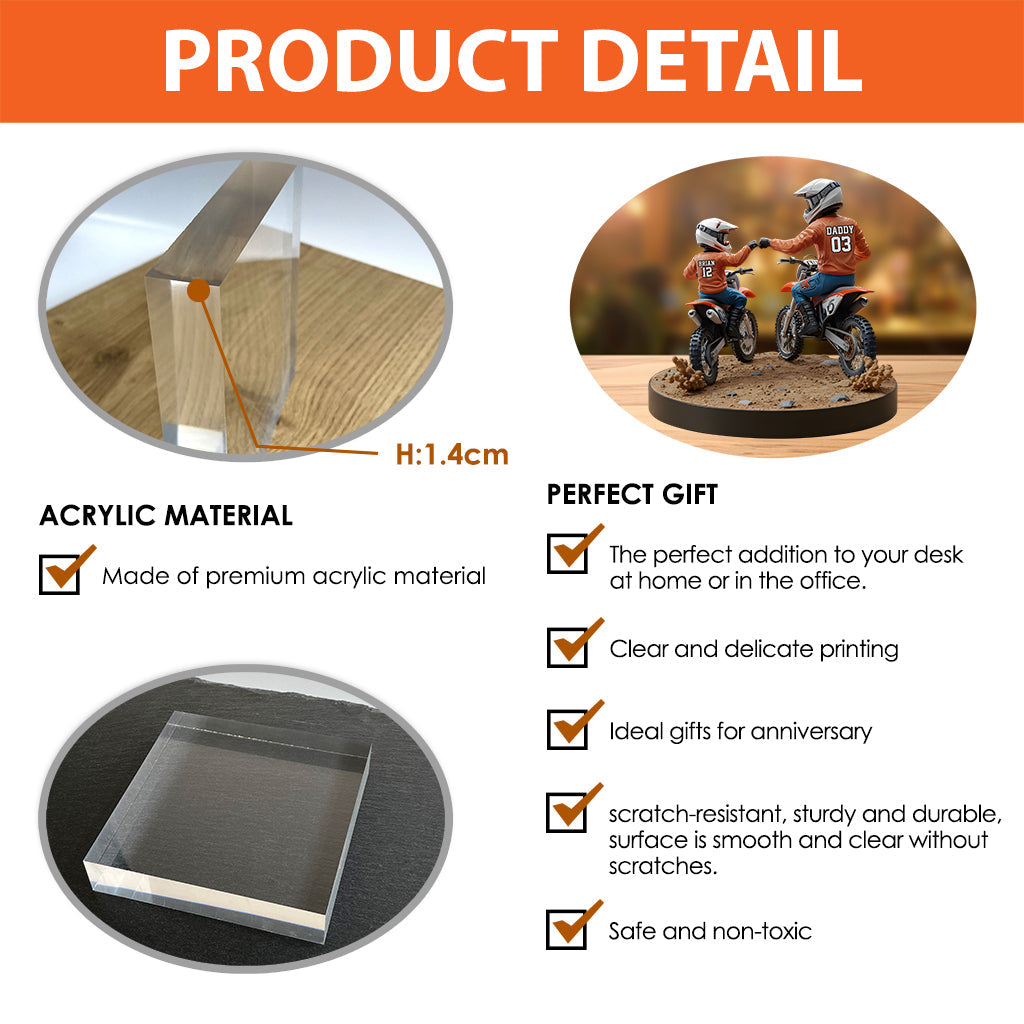 PRODUCT DETAIL

H:1.4cm

BRIAN
12

DADDY
03

ACRYLIC MATERIAL

Made of premium acrylic material

PERFECT GIFT

The perfect addition to your desk at home or in the office.

Clear and delicate printing

Ideal gifts for anniversary

scratch-resistant, sturdy and durable, surface is smooth and clear without scratches.

Safe and non-toxic